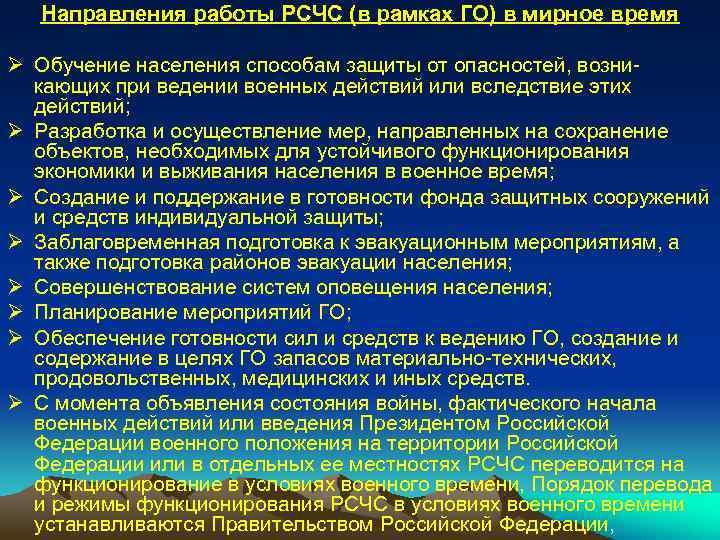 Направления работы РСЧС (в рамках ГО) в мирное время

➢ Обучение населения способам защиты от опасностей, возникающих при ведении военных действий или вследствие этих действий;
➢ Разработка и осуществление мер, направленных на сохранение объектов, необходимых для устойчивого функционирования экономики и выживания населения в военное время;
➢ Создание и поддержание в готовности фонда защитных сооружений и средств индивидуальной защиты;
➢ Заблаговременная подготовка к эвакуационным мероприятиям, а также подготовка районов эвакуации населения;
➢ Совершенствование систем оповещения населения;
➢ Планирование мероприятий ГО;
➢ Обеспечение готовности сил и средств к ведению ГО, создание и содержание в целях ГО запасов материально-технических, продовольственных, медицинских и иных средств.
➢ С момента объявления состояния войны, фактического начала военных действий или введения Президентом Российской Федерации военного положения на территории Российской Федерации или в отдельных ее местностях РСЧС переводится на функционирование в условиях военного времени, Порядок перевода и режимы функционирования РСЧС в условиях военного времени устанавливаются Правительством Российской Федерации,